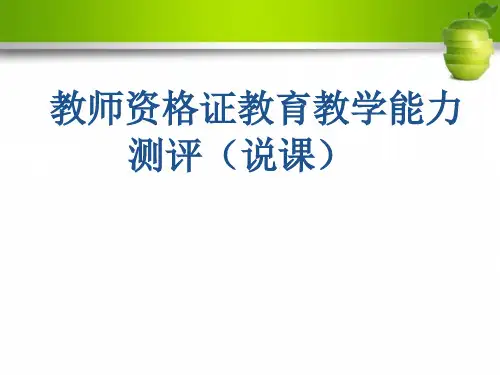 教师资格证教育教学能力测评（说课）